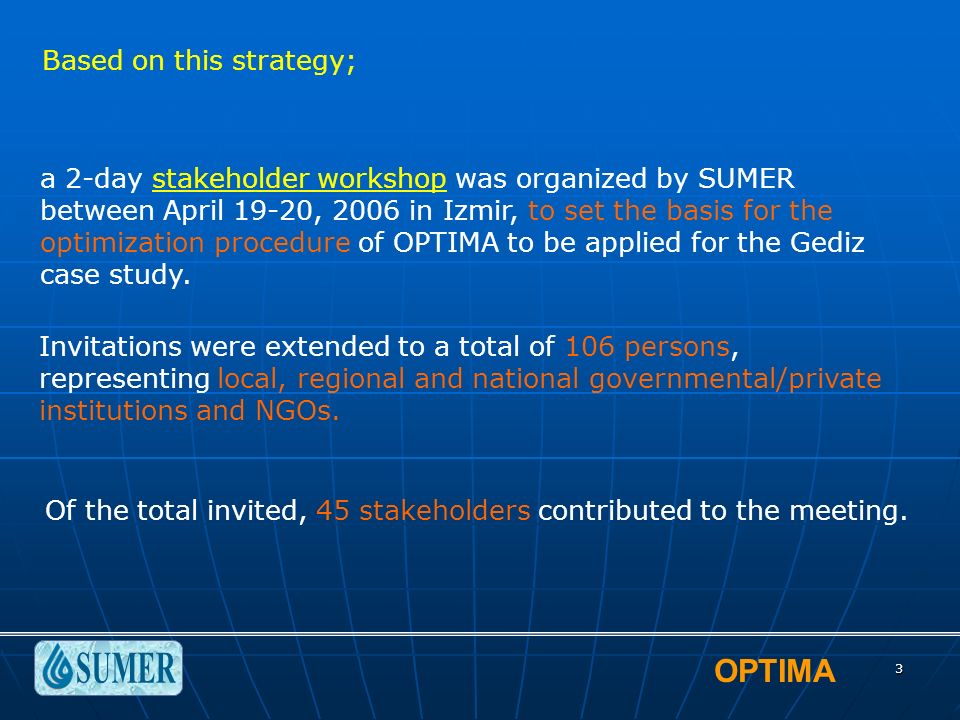 Based on this strategy;

a 2-day stakeholder workshop was organized by SUMER between April 19-20, 2006 in Izmir, to set the basis for the optimization procedure of OPTIMA to be applied for the Gediz case study.

Invitations were extended to a total of 106 persons, representing local, regional and national governmental/private institutions and NGOs.

Of the total invited, 45 stakeholders contributed to the meeting.

SUMER

OPTIMA

3